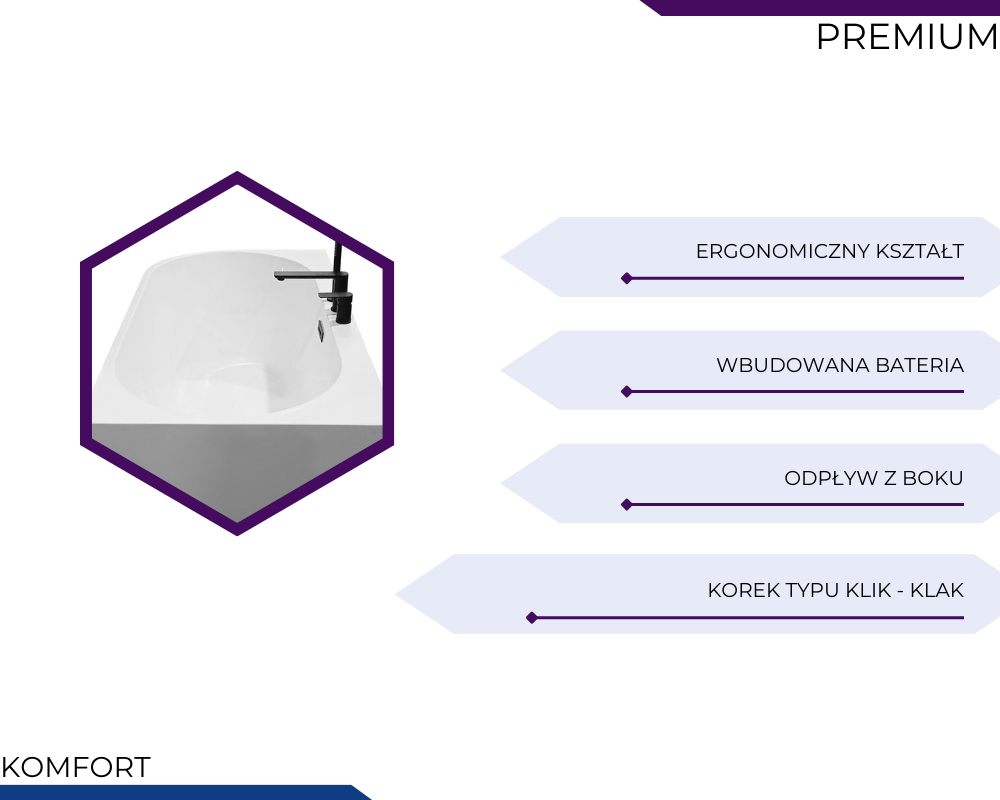 PREMIUM

ERGONOMICZNY KSZTAŁT

WBUDOWANA BATERIA

ODPŁYW Z BOKU

KOREK TYPU KLIK - KLAK

KOMFORT